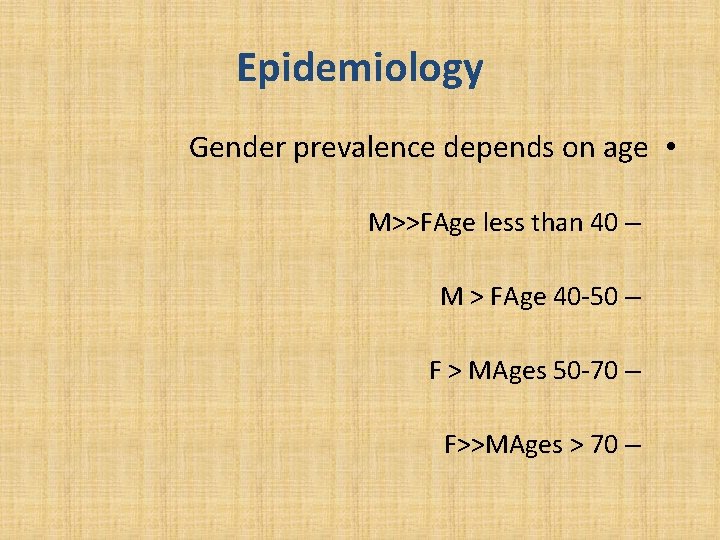 Epidemiology

Gender prevalence depends on age •

M>>FAge less than 40 –

M > FAge 40-50 –

F > MAges 50-70 –

F>>MAges > 70 –